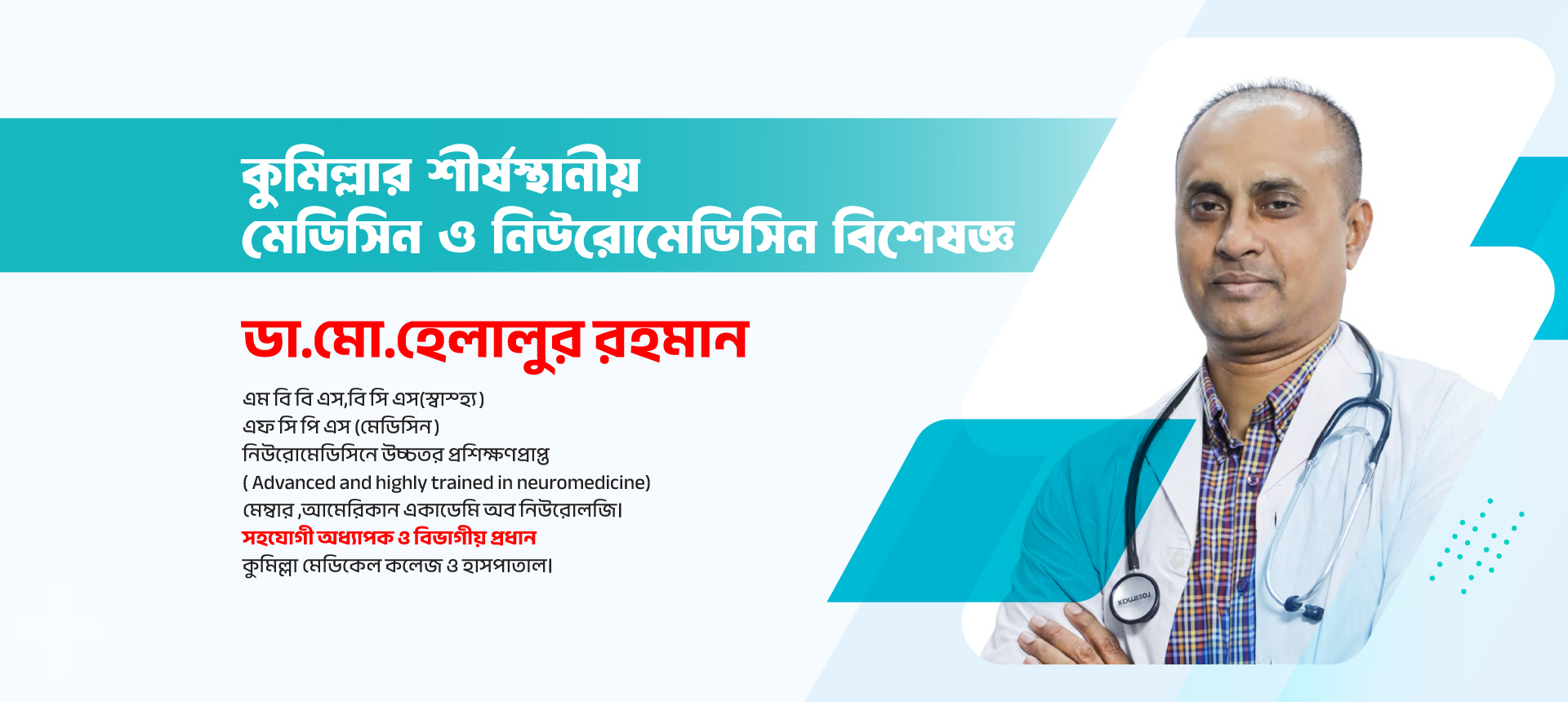 কুমিল্লার শীর্ষস্থানীয়
মেডিসিন ও নিউরোমেডিসিন বিশেষজ্ঞ

ডা.মো.হেলালুর রহমান

এম বি বি এস,বি সি এস(স্বাস্থ্য)
এফ সি পি এস (মেডিসিন)
নিউরোমেডিসিনে উচ্চতর প্রশিক্ষণপ্রাপ্ত
( Advanced and highly trained in neuromedicine)
মেম্বার ,আমেরিকান একাডেমি অব নিউরোলজি।
সহযোগী অধ্যাপক ও বিভাগীয় প্রধান
কুমিল্লা মেডিকেল কলেজ ও হাসপাতাল।

rossmax